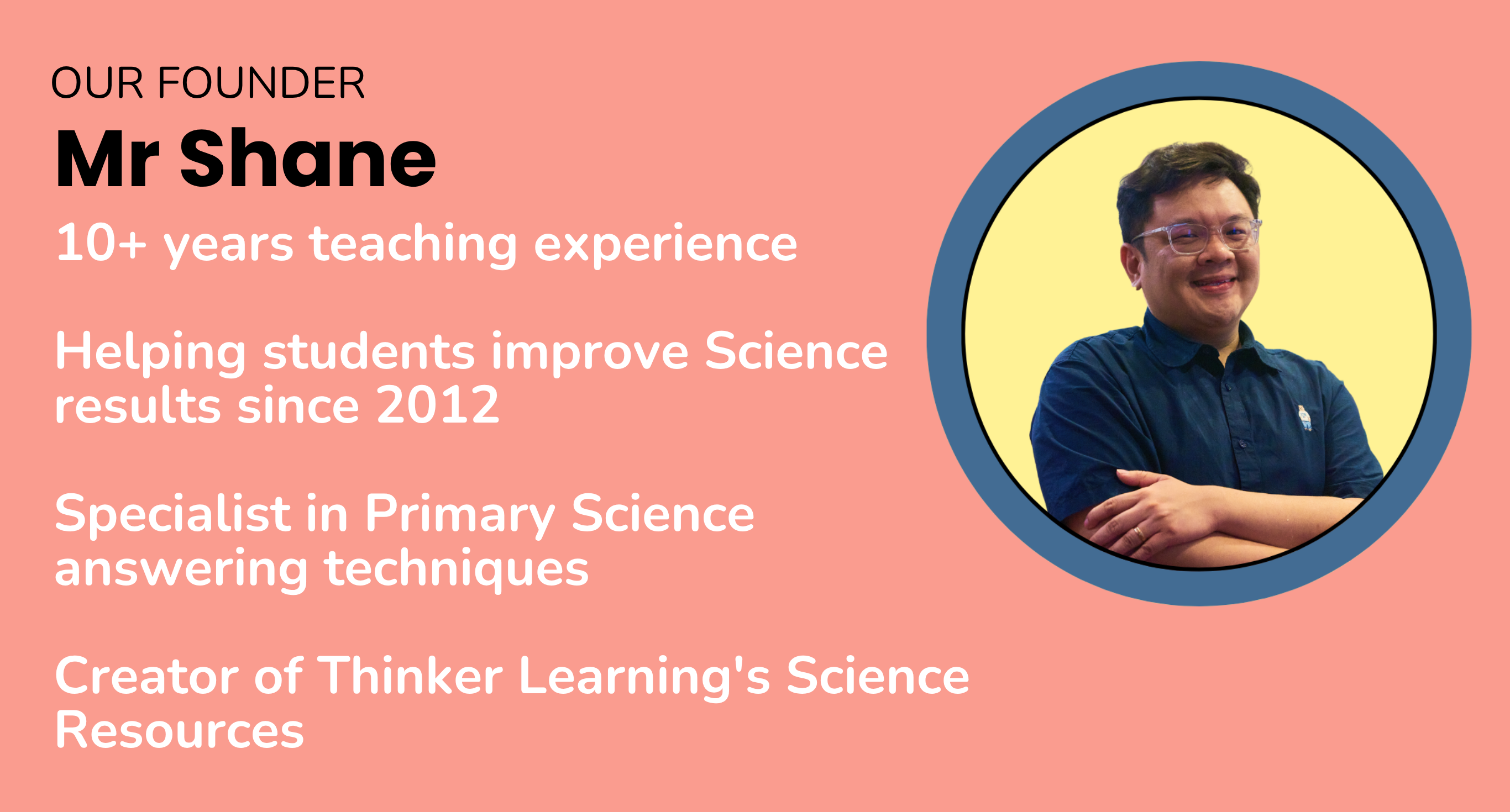 OUR FOUNDER

Mr Shane

10+ years teaching experience

Helping students improve Science results since 2012

Specialist in Primary Science answering techniques

Creator of Thinker Learning's Science Resources